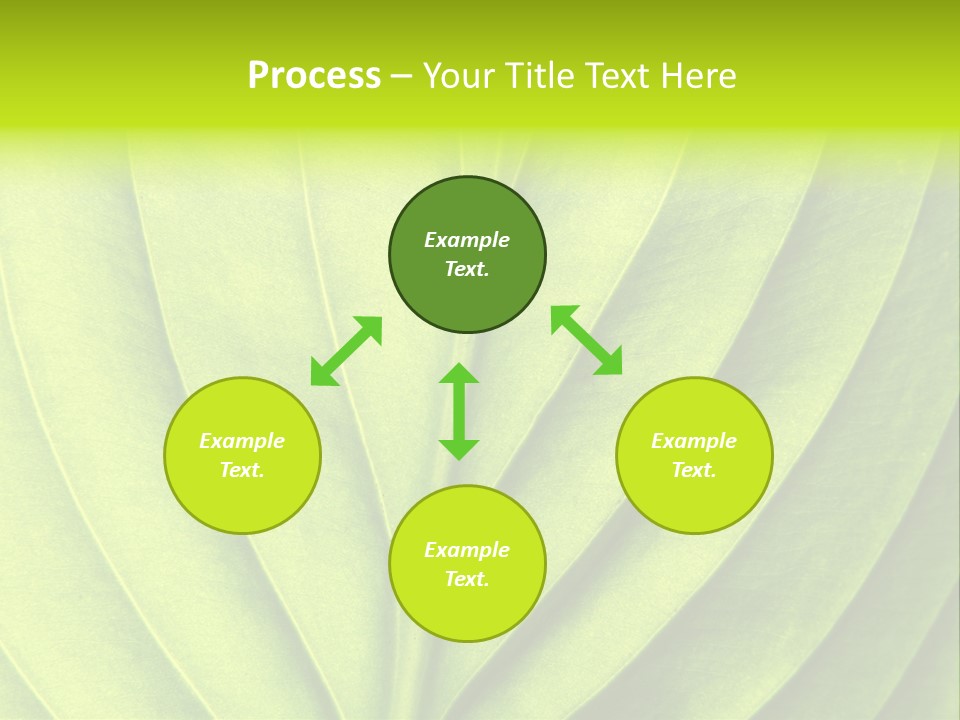 Process – Your Title Text Here

Example Text.

Example Text.

Example Text.

Example Text.